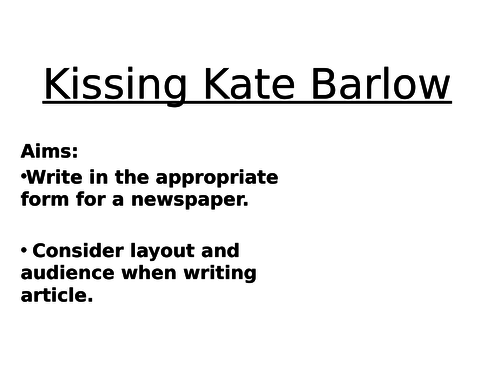 Kissing Kate Barlow

Aims:
•Write in the appropriate form for a newspaper.

• Consider layout and audience when writing article.